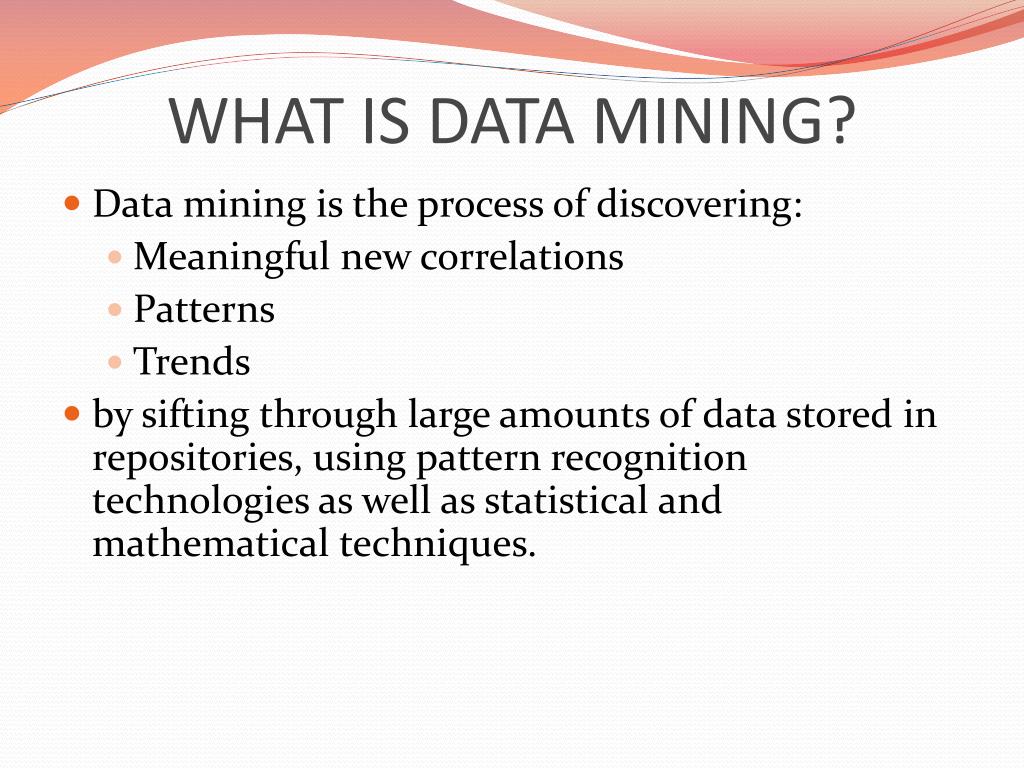 WHAT IS DATA MINING?

- Data mining is the process of discovering:
  - Meaningful new correlations
  - Patterns
  - Trends
- by sifting through large amounts of data stored in repositories, using pattern recognition technologies as well as statistical and mathematical techniques.